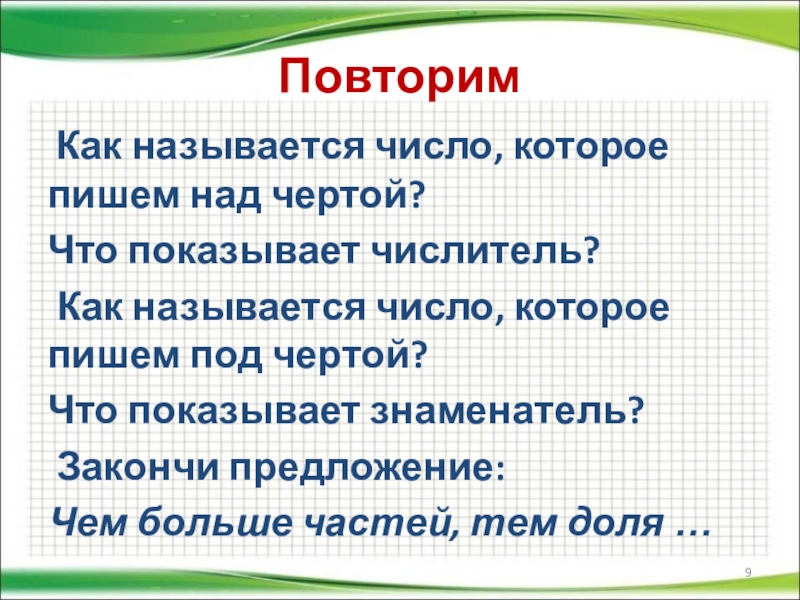 Повторим

Как называется число, которое пишем над чертой?

Что показывает числитель?

Как называется число, которое пишем под чертой?

Что показывает знаменатель?

Закончи предложение:

Чем больше частей, тем доля …

9